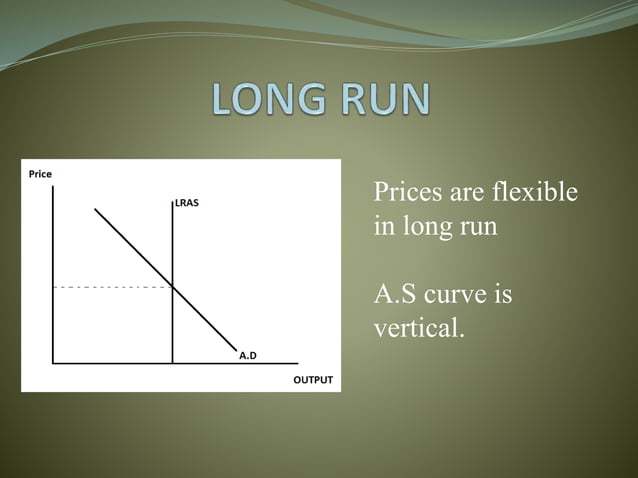 LONG RUN

Price

LRAS

A.D

OUTPUT

Prices are flexible in long run

A.S curve is vertical.